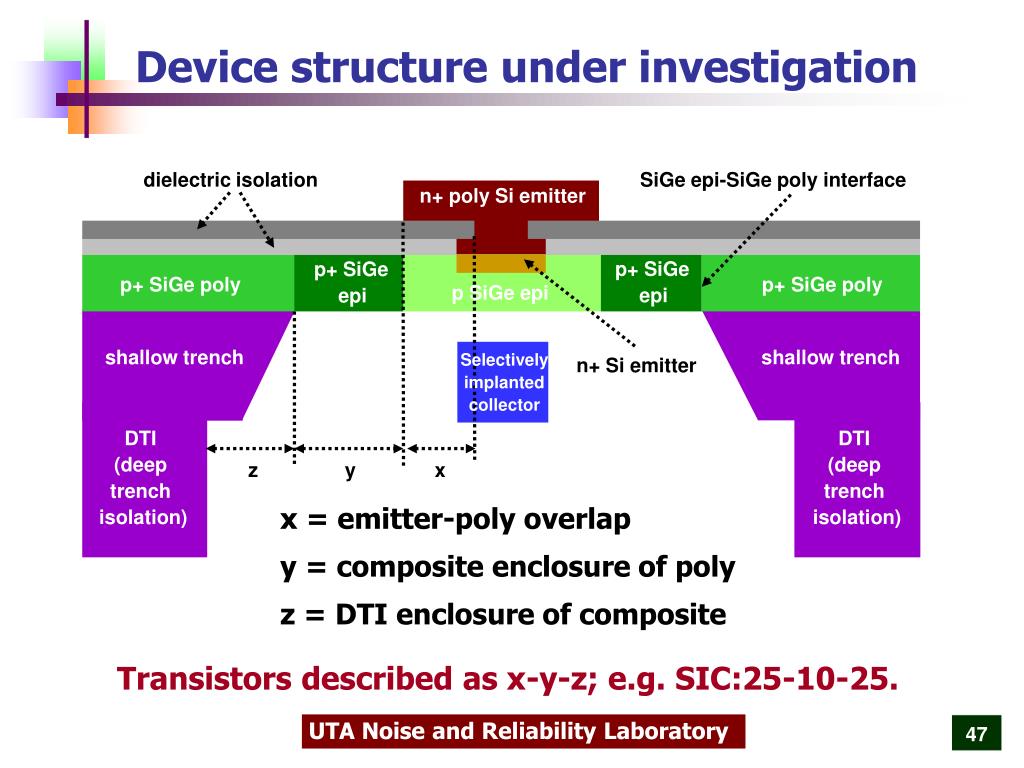 Device structure under investigation

dielectric isolation

n+ poly Si emitter

SiGe epi-SiGe poly interface

p+ SiGe poly

p+ SiGe epi

p SiGe epi

p+ SiGe epi

p+ SiGe poly

shallow trench

Selectively implanted collector

n+ Si emitter

shallow trench

DTI (deep trench isolation)

z

y

x

DTI (deep trench isolation)

x = emitter-poly overlap

y = composite enclosure of poly

z = DTI enclosure of composite

Transistors described as x-y-z; e.g. SIC:25-10-25.

UTA Noise and Reliability Laboratory

47